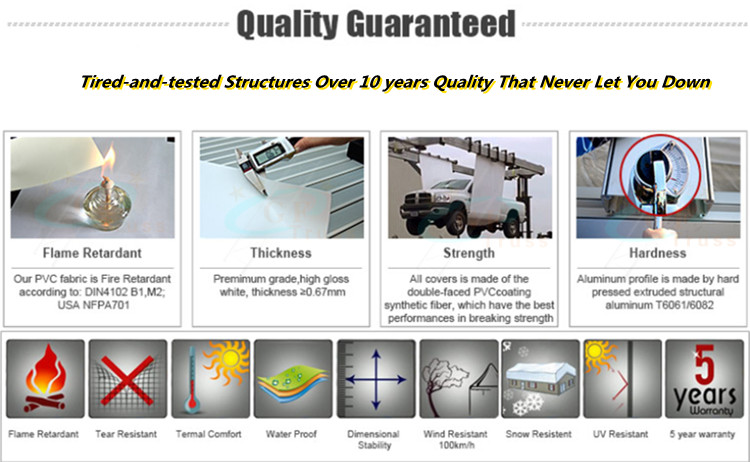 Quality Guaranteed

Tired-and-tested Structures Over 10 years Quality That Never Let You Down

Flame Retardant

Our PVC fabric is Fire Retardant according to: DIN4102 B1,M2; USA NFPA701

Thickness

Premimum grade,high gloss white, thickness ≥0.67mm

Strength

All covers is made of the double-faced PVCcoating synthetic fiber, which have the best performances in breaking strength

Hardness

Aluminum profile is made by hard pressed extruded structural aluminum T6061/6082

5 years Warranty

Flame Retardant

Tear Resistant

Termal Comfort

Water Proof

Dimensional Stability

Wind Resistant 100km/h

Snow Resistent

UV Resistant

5 year warranty